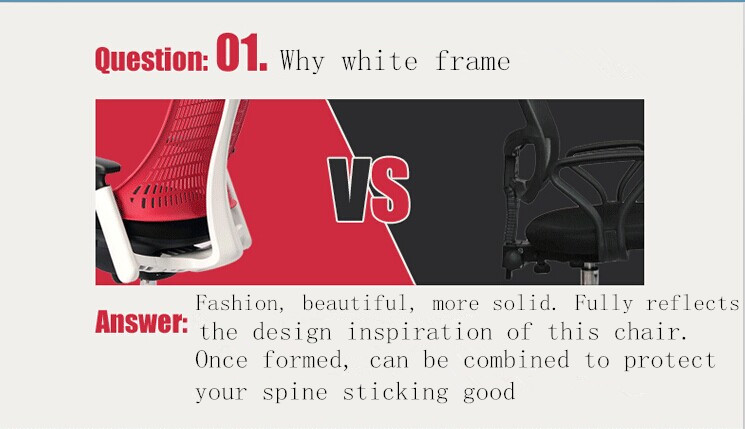 Question: 01. Why white frame

VS

Answer: Fashion, beautiful, more solid. Fully reflects the design inspiration of this chair. Once formed, can be combined to protect your spine sticking good